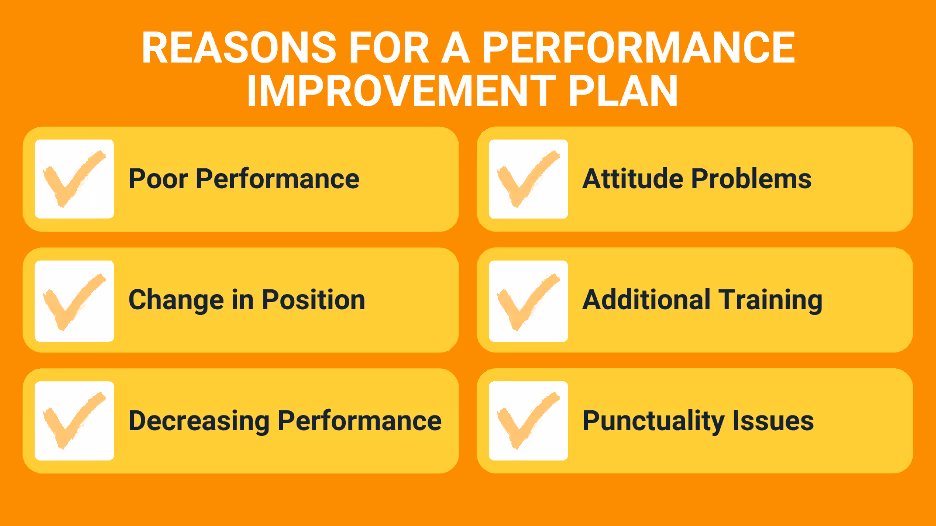 REASONS FOR A PERFORMANCE IMPROVEMENT PLAN

Poor Performance

Change in Position

Decreasing Performance

Attitude Problems

Additional Training

Punctuality Issues